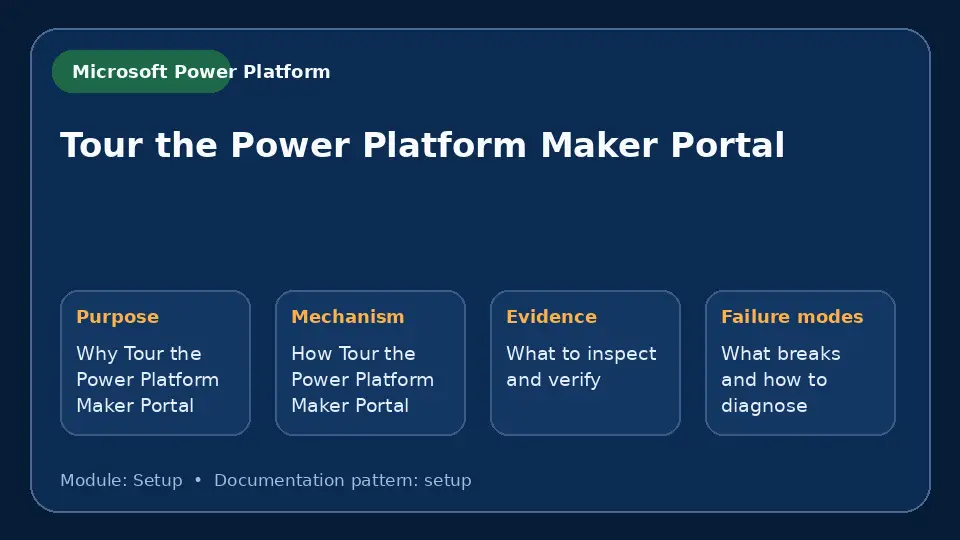 Microsoft Power Platform

Tour the Power Platform Maker Portal

Purpose
Why Tour the Power Platform Maker Portal

Mechanism
How Tour the Power Platform Maker Portal

Evidence
What to inspect and verify

Failure modes
What breaks and how to diagnose

Module: Setup • Documentation pattern: setup